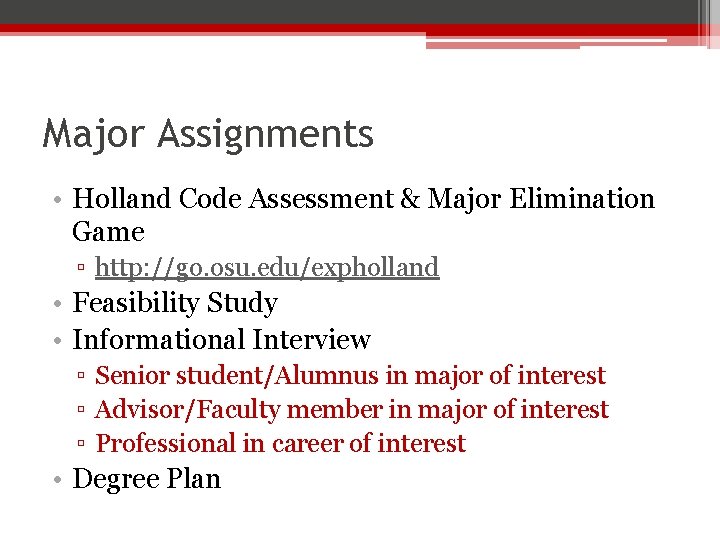 Major Assignments

• Holland Code Assessment & Major Elimination Game
▫ http://go.osu.edu/expholland
• Feasibility Study
• Informational Interview
▫ Senior student/Alumnus in major of interest
▫ Advisor/Faculty member in major of interest
▫ Professional in career of interest
• Degree Plan